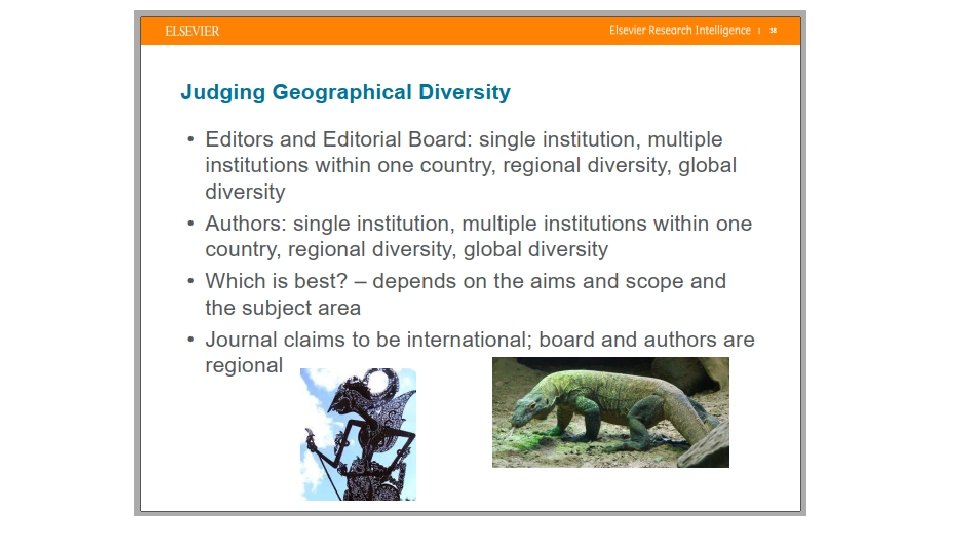 ELSEVIER

Elsevier Research Intelligence | 38

Judging Geographical Diversity

• Editors and Editorial Board: single institution, multiple institutions within one country, regional diversity, global diversity
• Authors: single institution, multiple institutions within one country, regional diversity, global diversity
• Which is best? – depends on the aims and scope and the subject area
• Journal claims to be international; board and authors are regional